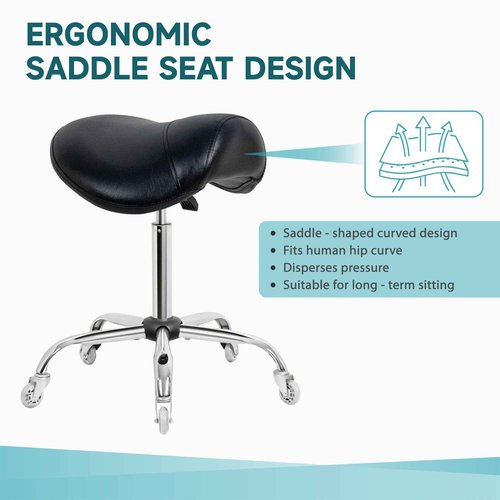 ERGONOMIC SADDLE SEAT DESIGN

• Saddle - shaped curved design
• Fits human hip curve
• Disperses pressure
• Suitable for long - term sitting